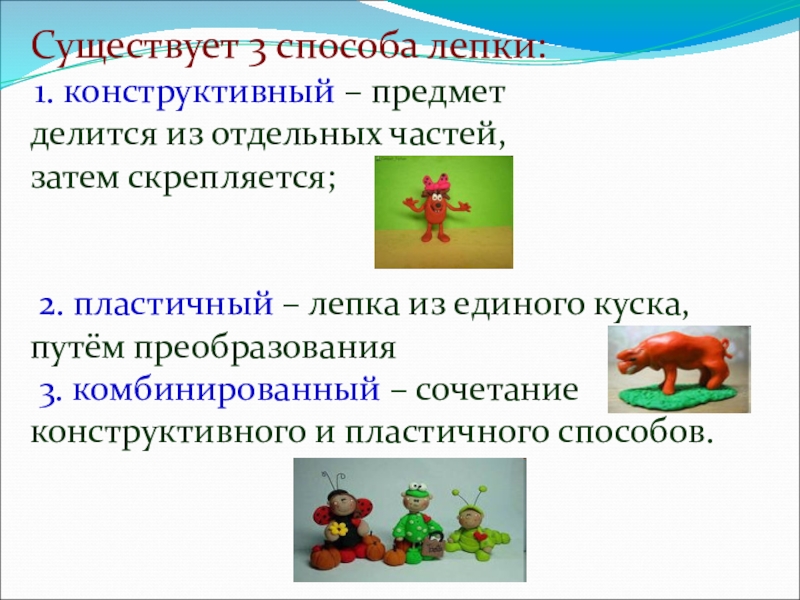 Существует 3 способа лепки:
1. конструктивный – предмет делится из отдельных частей, затем скрепляется;

2. пластичный – лепка из единого куска, путём преобразования
3. комбинированный – сочетание конструктивного и пластичного способов.